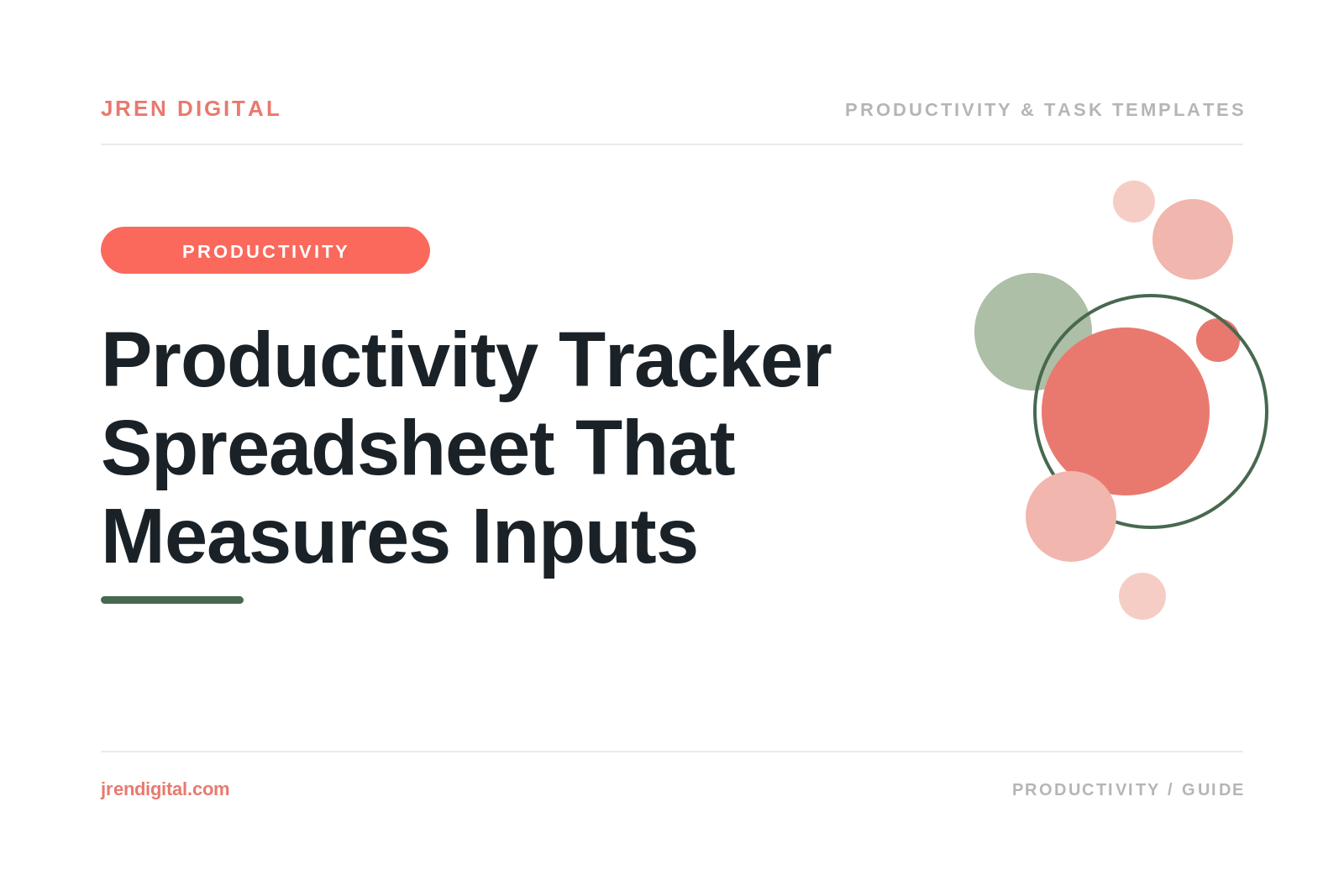 JREN DIGITAL

PRODUCTIVITY & TASK TEMPLATES

PRODUCTIVITY

Productivity Tracker Spreadsheet That Measures Inputs

jrendigital.com

PRODUCTIVITY / GUIDE